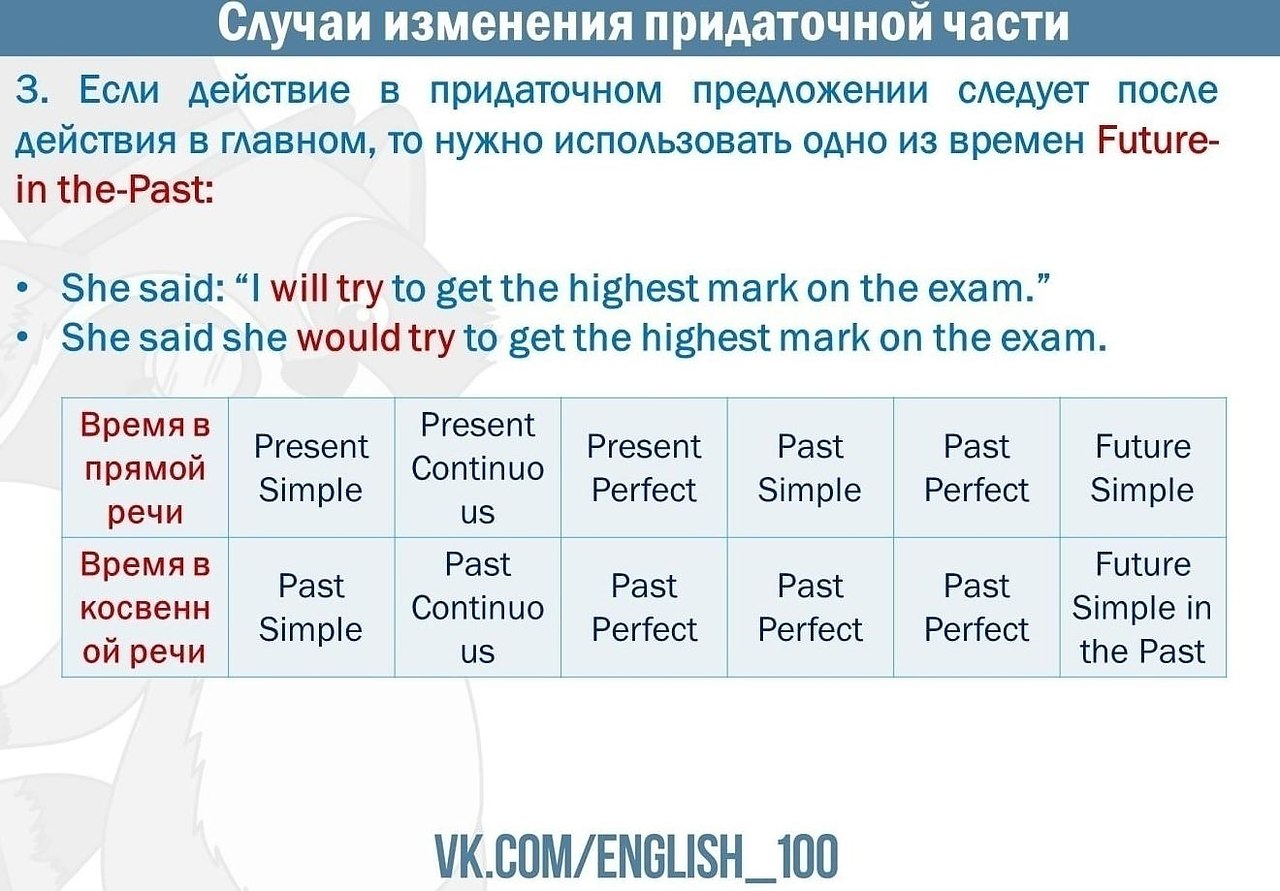 Случаи изменения придаточной части

3. Если действие в придаточном предложении следует после действия в главном, то нужно использовать одно из времен Future-in the-Past:

• She said: “I will try to get the highest mark on the exam.”
• She said she would try to get the highest mark on the exam.

| Время в прямой речи | Present Simple | Present Continuous | Present Perfect | Past Simple | Past Perfect | Future Simple |
|---|---|---|---|---|---|---|
| Время в косвенной речи | Past Simple | Past Continuous | Past Perfect | Past Perfect | Past Perfect | Future Simple in the Past |

VK.COM/ENGLISH_100